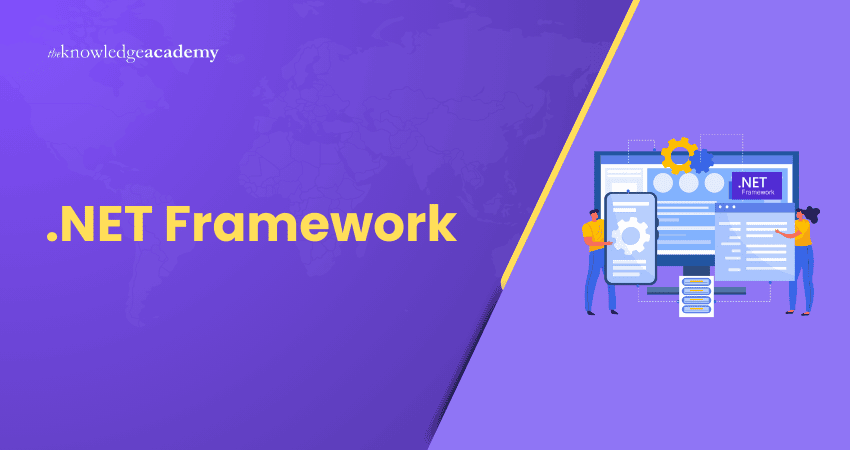 theknowledgeacademy

.NET Framework

.NET
Framework